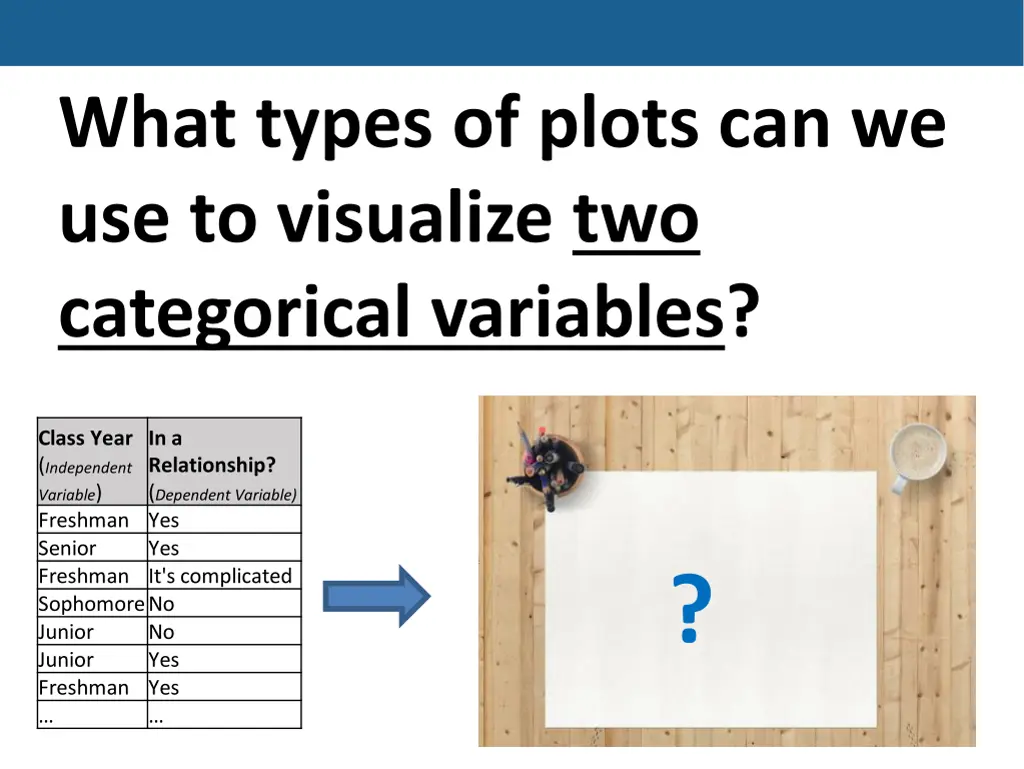 What types of plots can we use to visualize two categorical variables?

| Class Year (Independent Variable) | In a Relationship? (Dependent Variable) |
|---|---|
| Freshman | Yes |
| Senior | Yes |
| Freshman | It's complicated |
| Sophomore | No |
| Junior | No |
| Junior | Yes |
| Freshman | Yes |
| … | … |

?